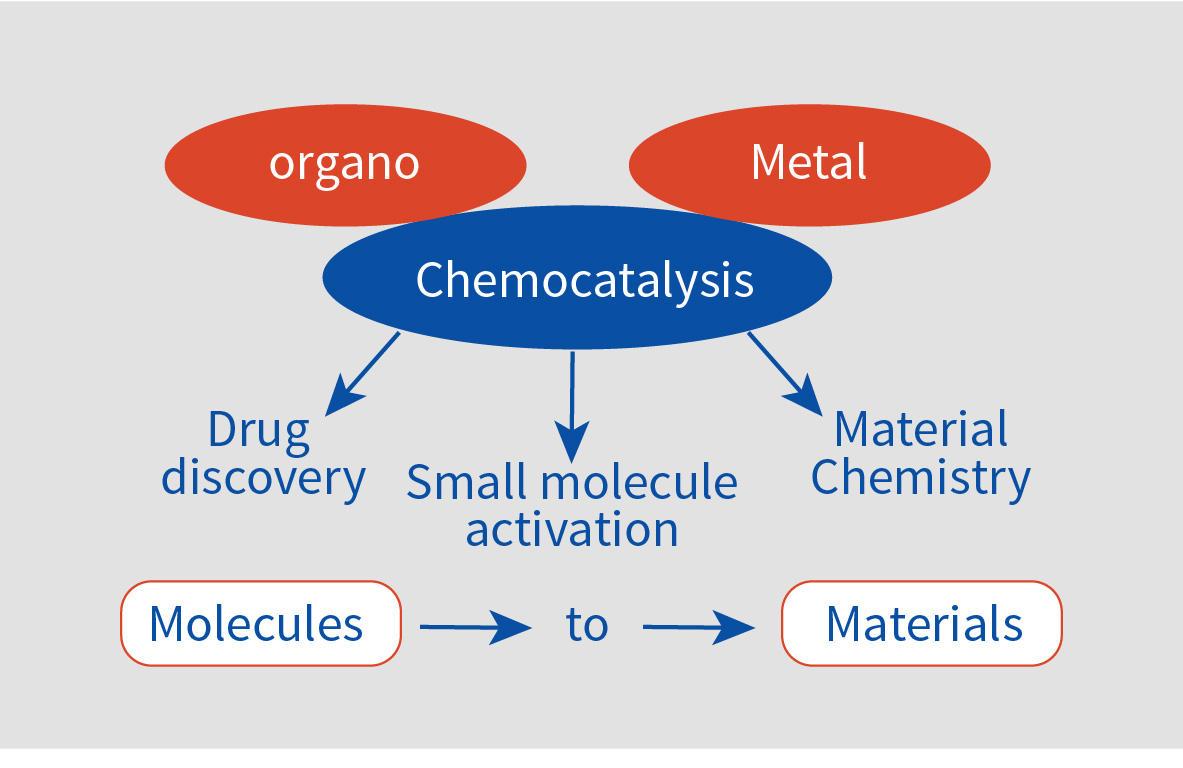 organo

Metal

Chemocatalysis

Drug discovery

Small molecule activation

Material Chemistry

Molecules

to

Materials